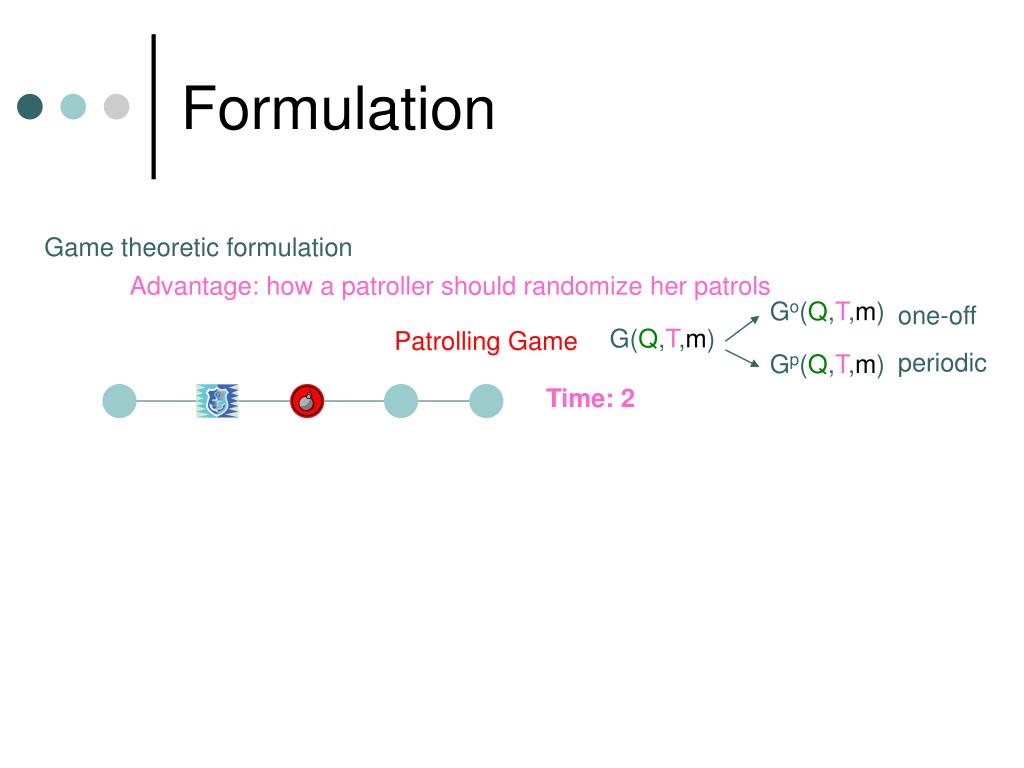 Formulation

Game theoretic formulation

Advantage: how a patroller should randomize her patrols

Patrolling Game $G(Q,T,m)$

$G^o(Q,T,m)$ one-off

$G^p(Q,T,m)$ periodic

Time: 2